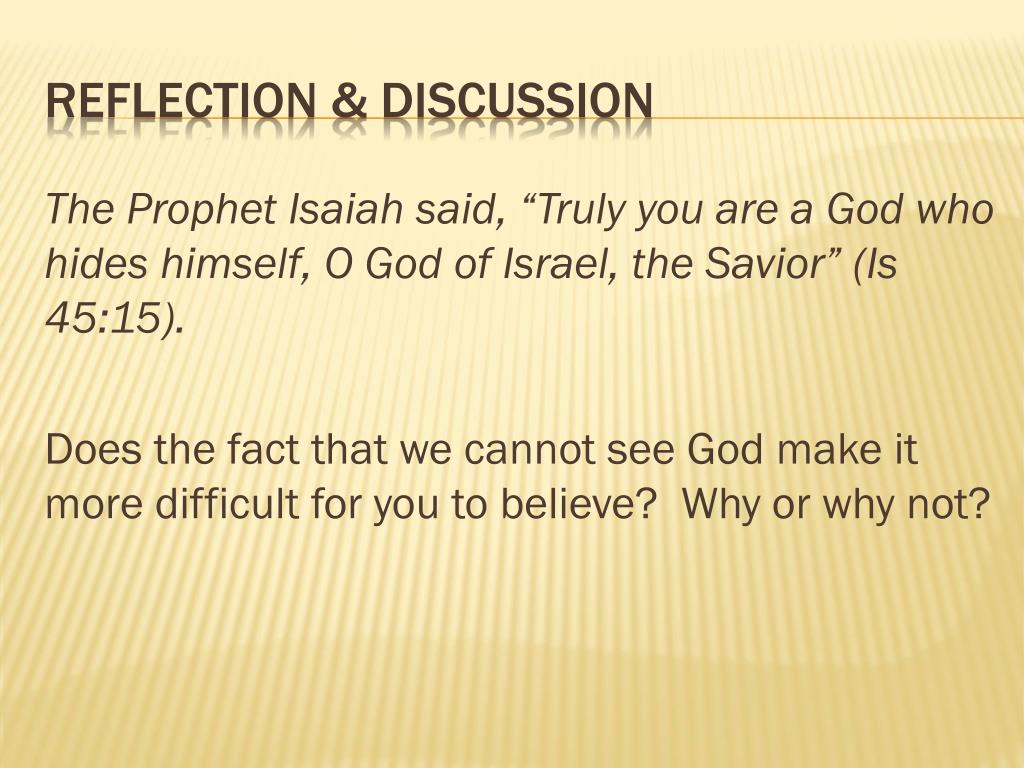 REFLECTION & DISCUSSION

The Prophet Isaiah said, “Truly you are a God who hides himself, O God of Israel, the Savior” (Is 45:15).

Does the fact that we cannot see God make it more difficult for you to believe?  Why or why not?